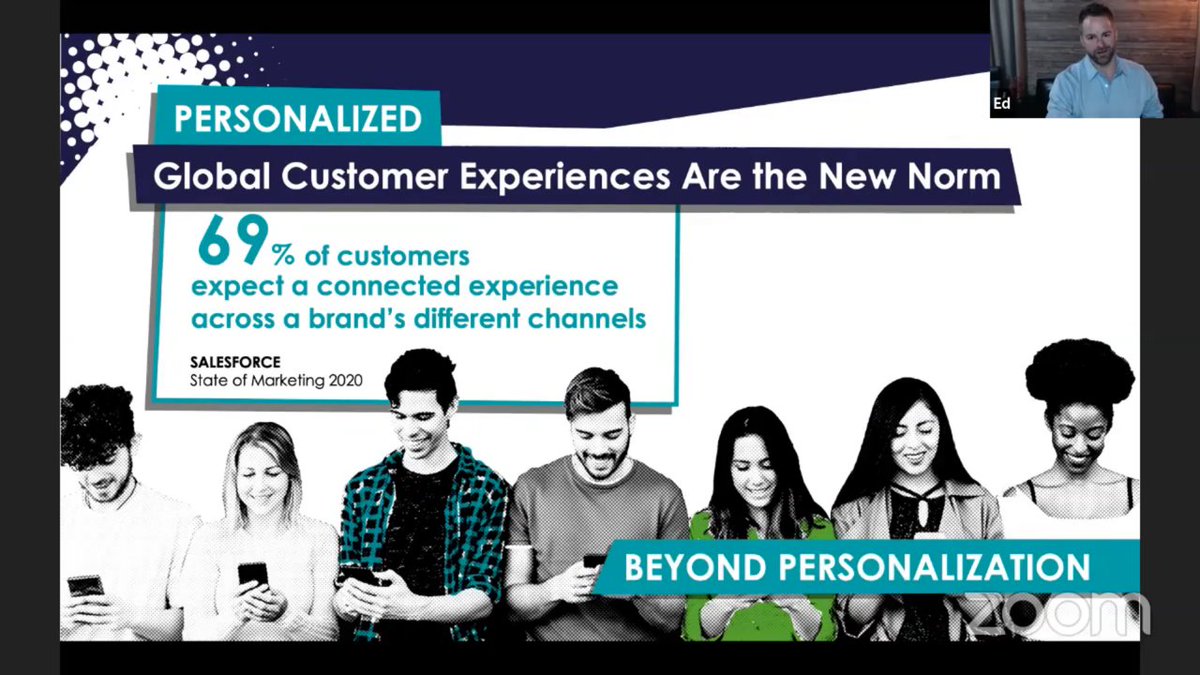 Ed

PERSONALIZED

Global Customer Experiences Are the New Norm

69% of customers expect a connected experience across a brand's different channels

SALESFORCE
State of Marketing 2020

BEYOND PERSONALIZATION

zoom